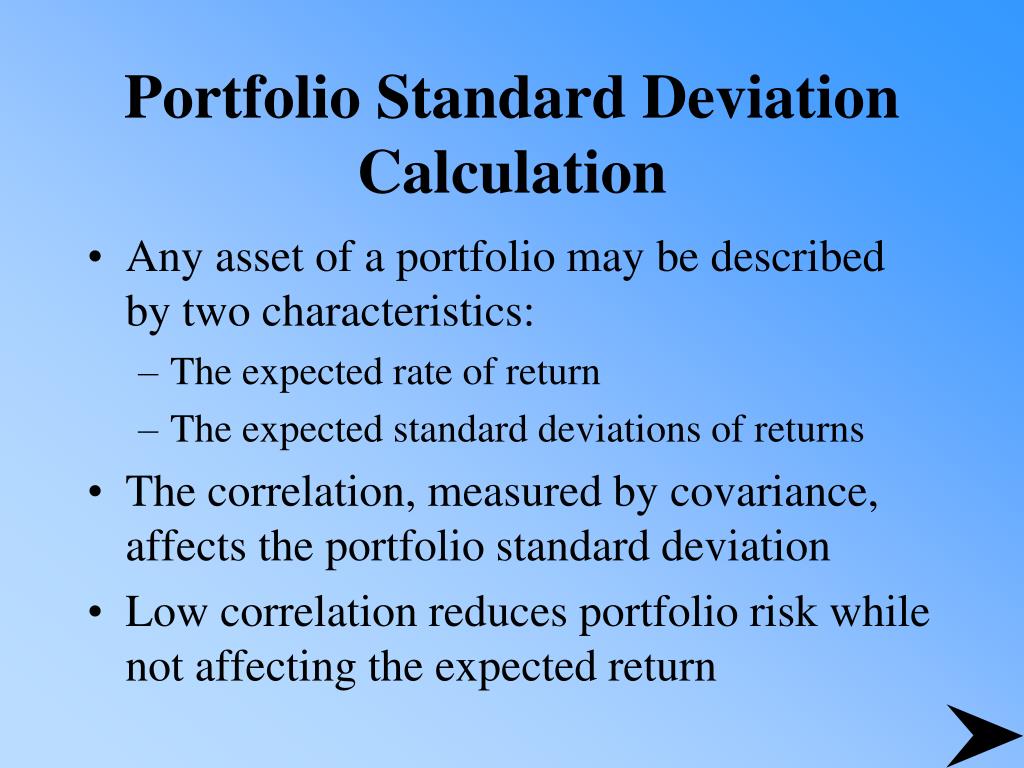 Portfolio Standard Deviation Calculation

• Any asset of a portfolio may be described by two characteristics:
– The expected rate of return
– The expected standard deviations of returns
• The correlation, measured by covariance, affects the portfolio standard deviation
• Low correlation reduces portfolio risk while not affecting the expected return